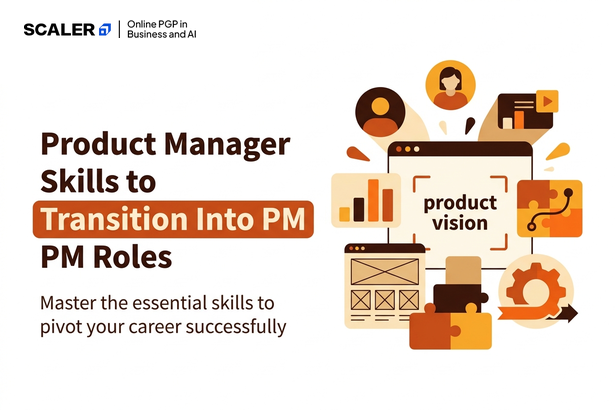 SCALER | Online PGP in Business and AI

Product Manager Skills to Transition Into PM PM Roles

Master the essential skills to pivot your career successfully

product vision